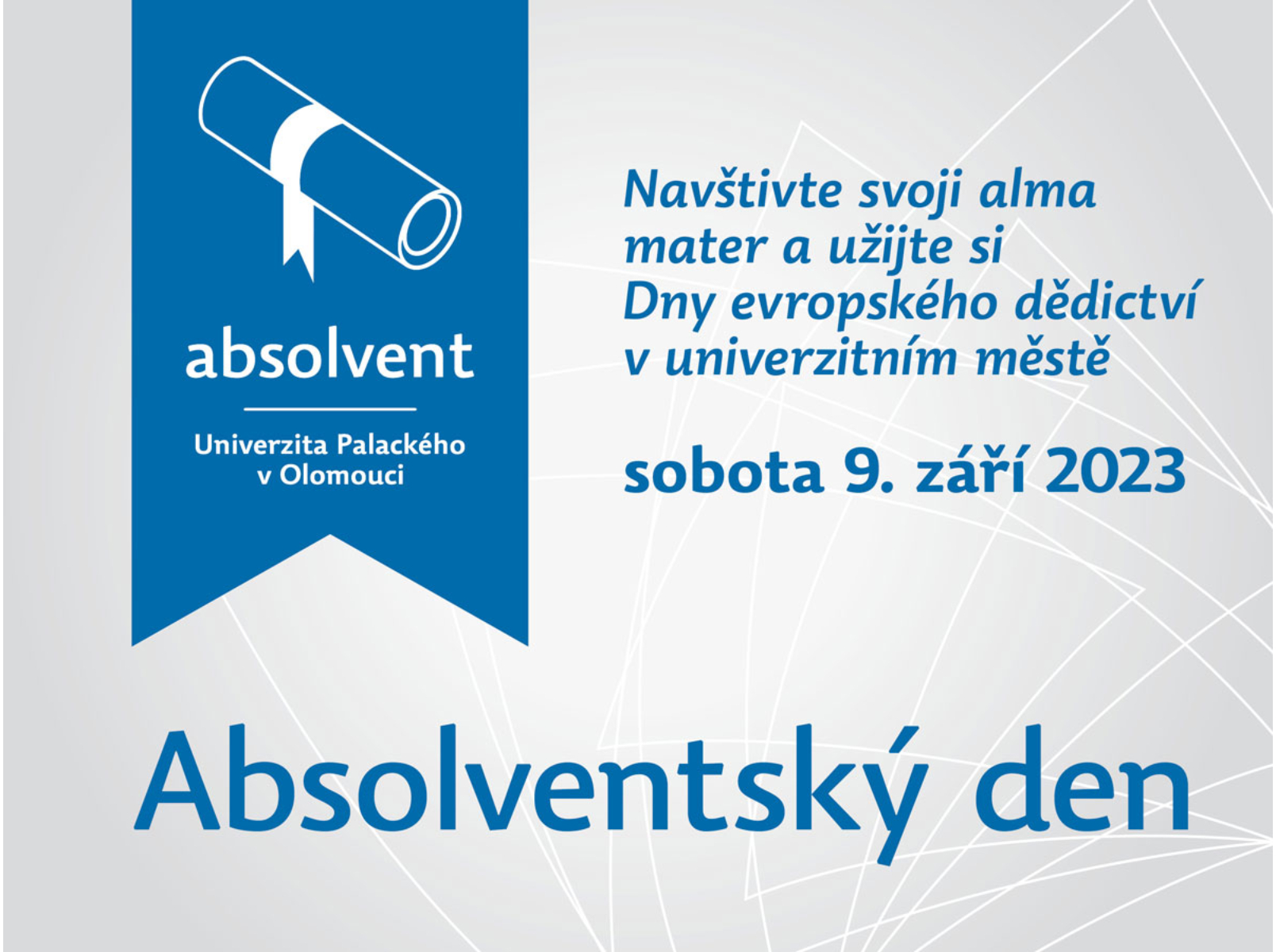 absolvent

Univerzita Palackého v Olomouci

Navštivte svoji alma mater a užijte si Dny evropského dědictví v univerzitním městě

sobota 9. září 2023

Absolventský den